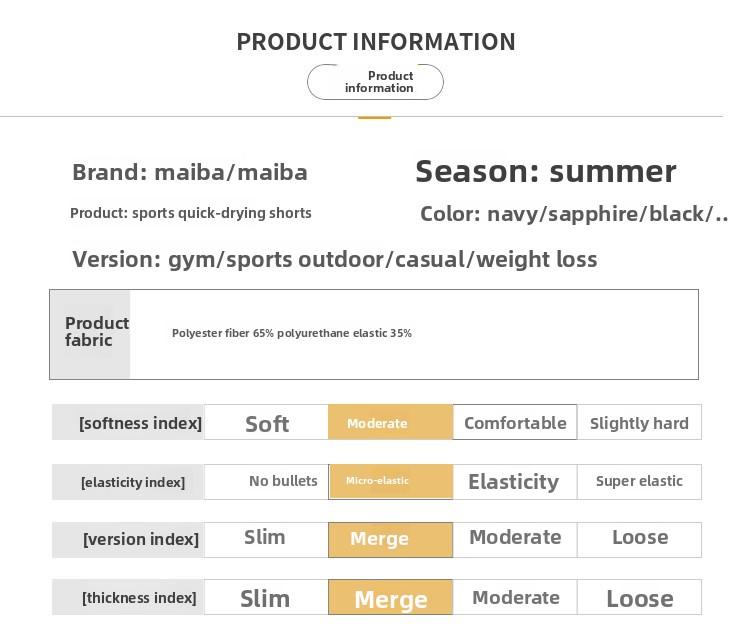 PRODUCT INFORMATION

Product information

Brand: maiba/maiba

Season: summer

Product: sports quick-drying shorts

Color: navy/sapphire/black/..

Version: gym/sports outdoor/casual/weight loss

| Product fabric | Polyester fiber 65% polyurethane elastic 35% |
|---|---|

| [softness index] | Soft | Moderate | Comfortable | Slightly hard |
|---|---|---|---|---|
| [elasticity index] | No bullets | Micro-elastic | Elasticity | Super elastic |
| [version index] | Slim | Merge | Moderate | Loose |
| [thickness index] | Slim | Merge | Moderate | Loose |